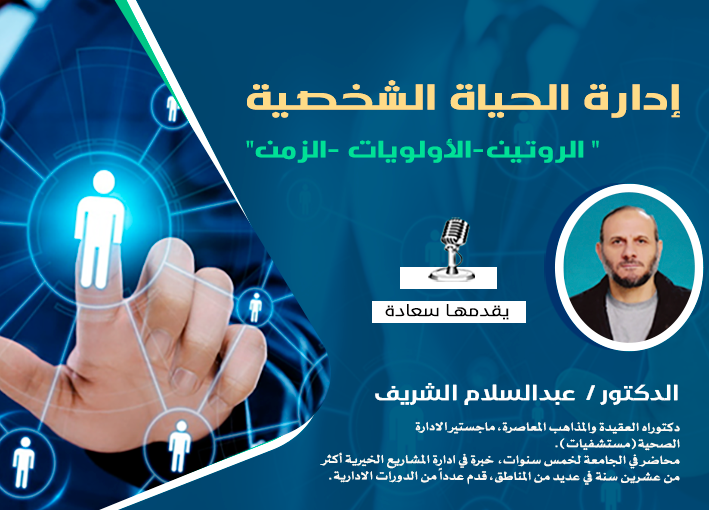 إدارة الحياة الشخصية

" الروتين-الأولويات -الزمن"

يقدمها سعادة

الدكتور / عبدالسلام الشريف

دكتوراه العقيدة والمذاهب المعاصرة، ماجستير الادارة الصحية (مستشفيات).
محاضر في الجامعة لخمس سنوات، خبرة في ادارة المشاريع الخيرية أكثر من عشرين سنة في عديد من المناطق، قدم عدداً من الدورات الادارية.